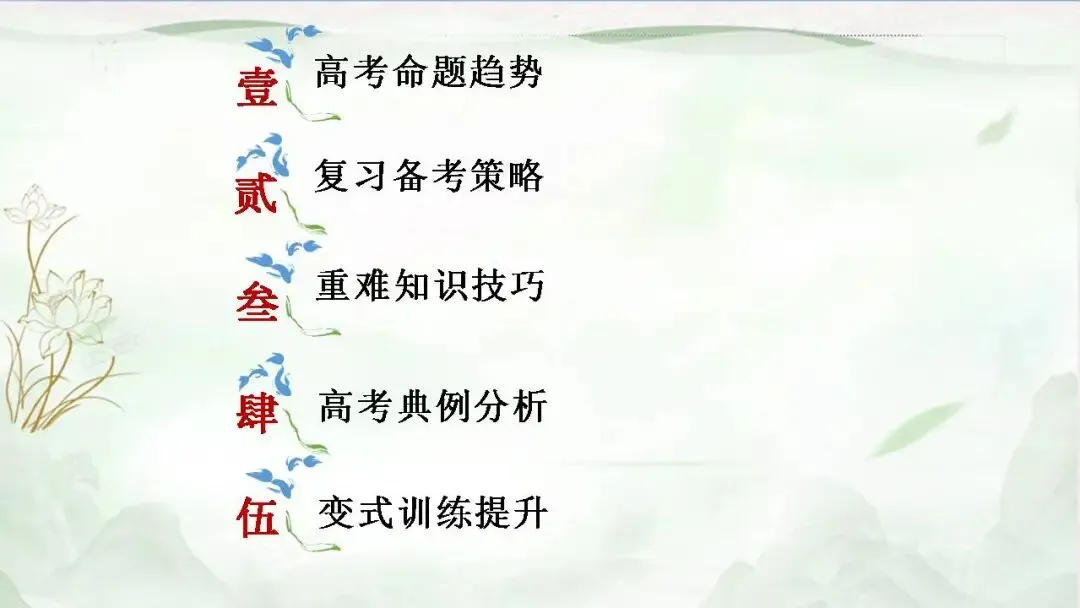 壹 高考命题趋势

贰 复习备考策略

叁 重难知识技巧

肆 高考典例分析

伍 变式训练提升